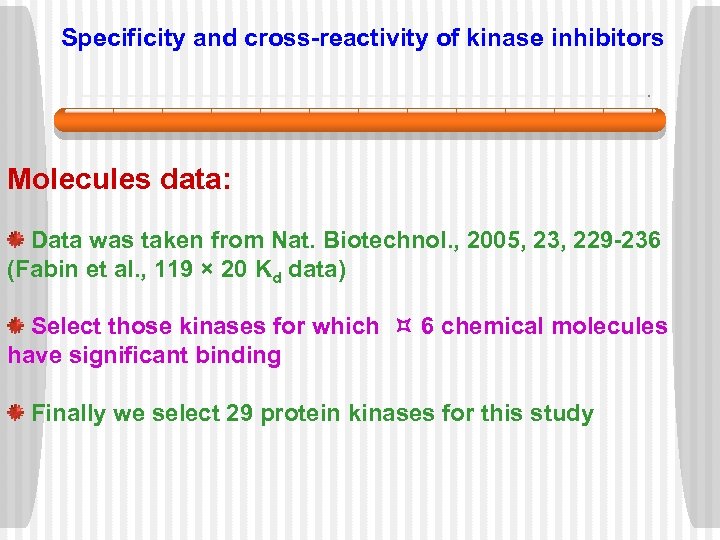 Specificity and cross-reactivity of kinase inhibitors

Molecules data:

Data was taken from Nat. Biotechnol., 2005, 23, 229-236 (Fabin et al., 119 × 20 $K_d$ data)

Select those kinases for which ¤ 6 chemical molecules have significant binding

Finally we select 29 protein kinases for this study